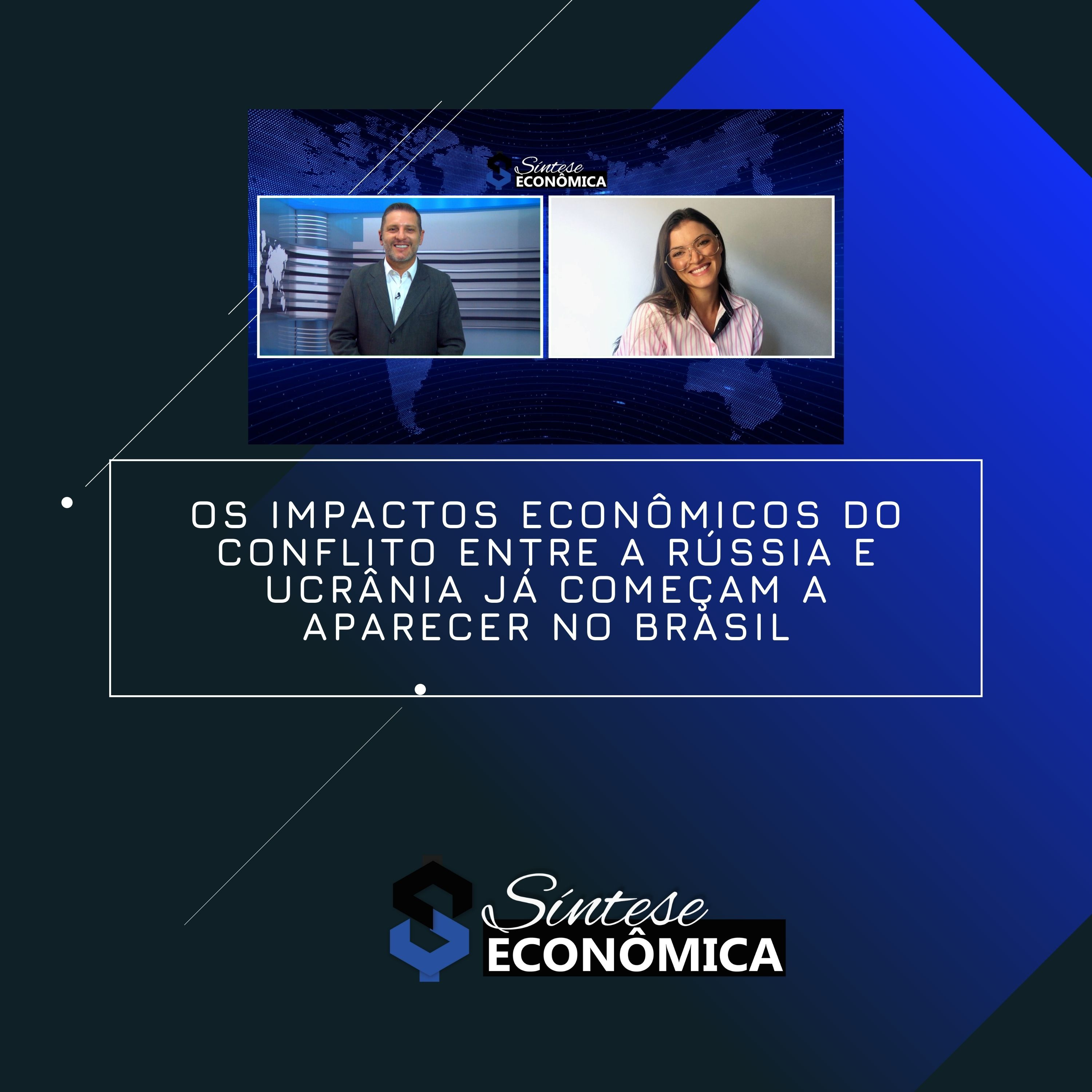 Síntese
ECONÔMICA

OS IMPACTOS ECONÔMICOS DO CONFLITO ENTRE A RÚSSIA E UCRÂNIA JÁ COMEÇAM A APARECER NO BRASIL

Síntese
ECONÔMICA